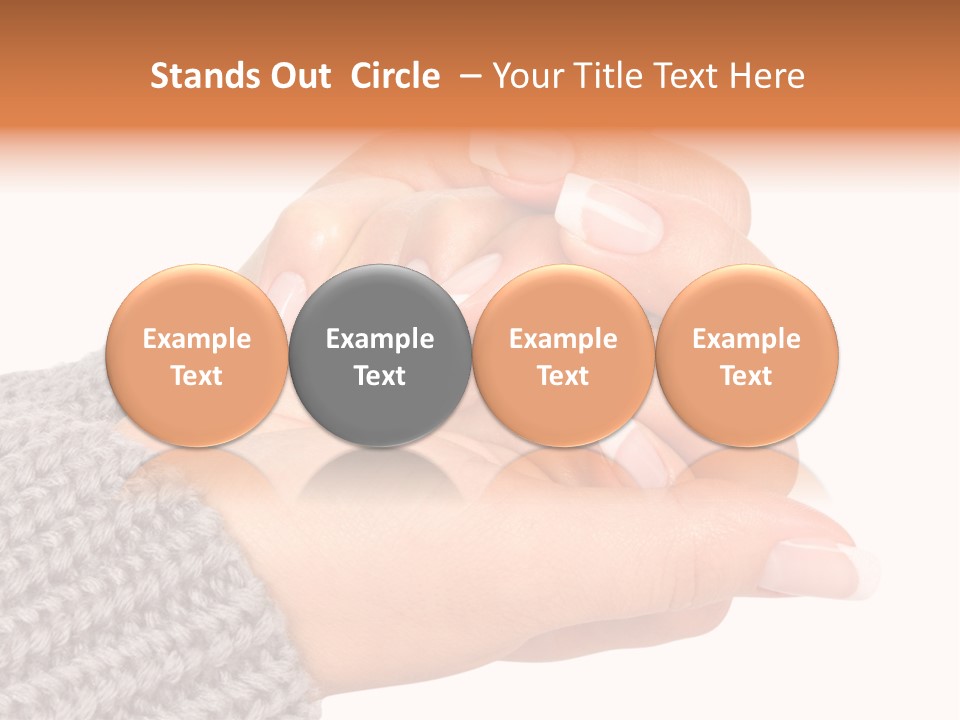 Stands Out Circle – Your Title Text Here

Example Text

Example Text

Example Text

Example Text